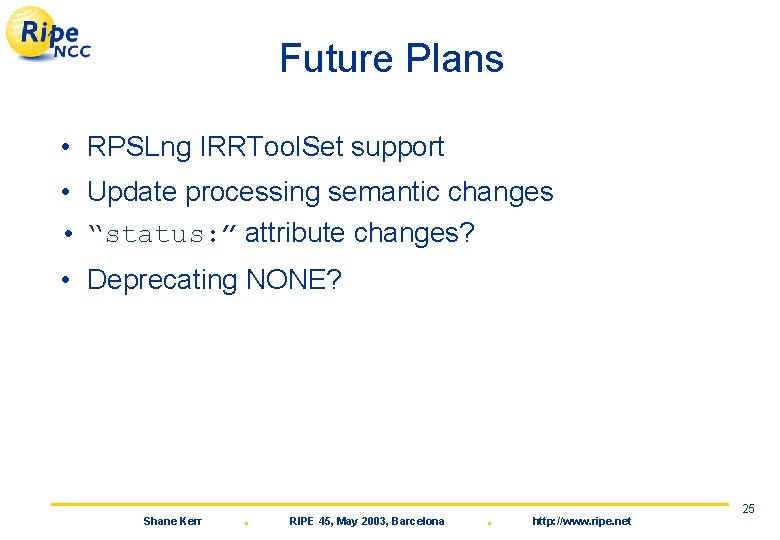 Ripe NCC

Future Plans

• RPSLng IRRToolSet support
• Update processing semantic changes
• “status:” attribute changes?
• Deprecating NONE?

25

Shane Kerr . RIPE 45, May 2003, Barcelona . http://www.ripe.net